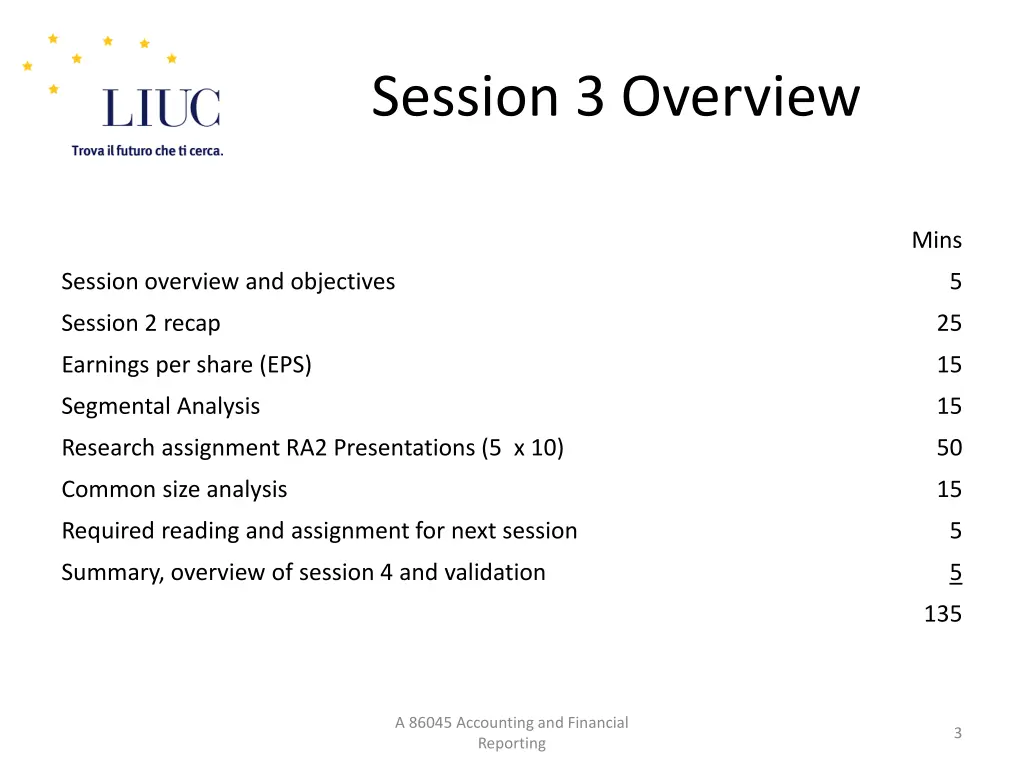 LIUC
Trova il futuro che ti cerca.

Session 3 Overview

| | Mins |
|---|---|
| Session overview and objectives | 5 |
| Session 2 recap | 25 |
| Earnings per share (EPS) | 15 |
| Segmental Analysis | 15 |
| Research assignment RA2 Presentations (5 x 10) | 50 |
| Common size analysis | 15 |
| Required reading and assignment for next session | 5 |
| Summary, overview of session 4 and validation | 5 |
| | 135 |

A 86045 Accounting and Financial Reporting

3